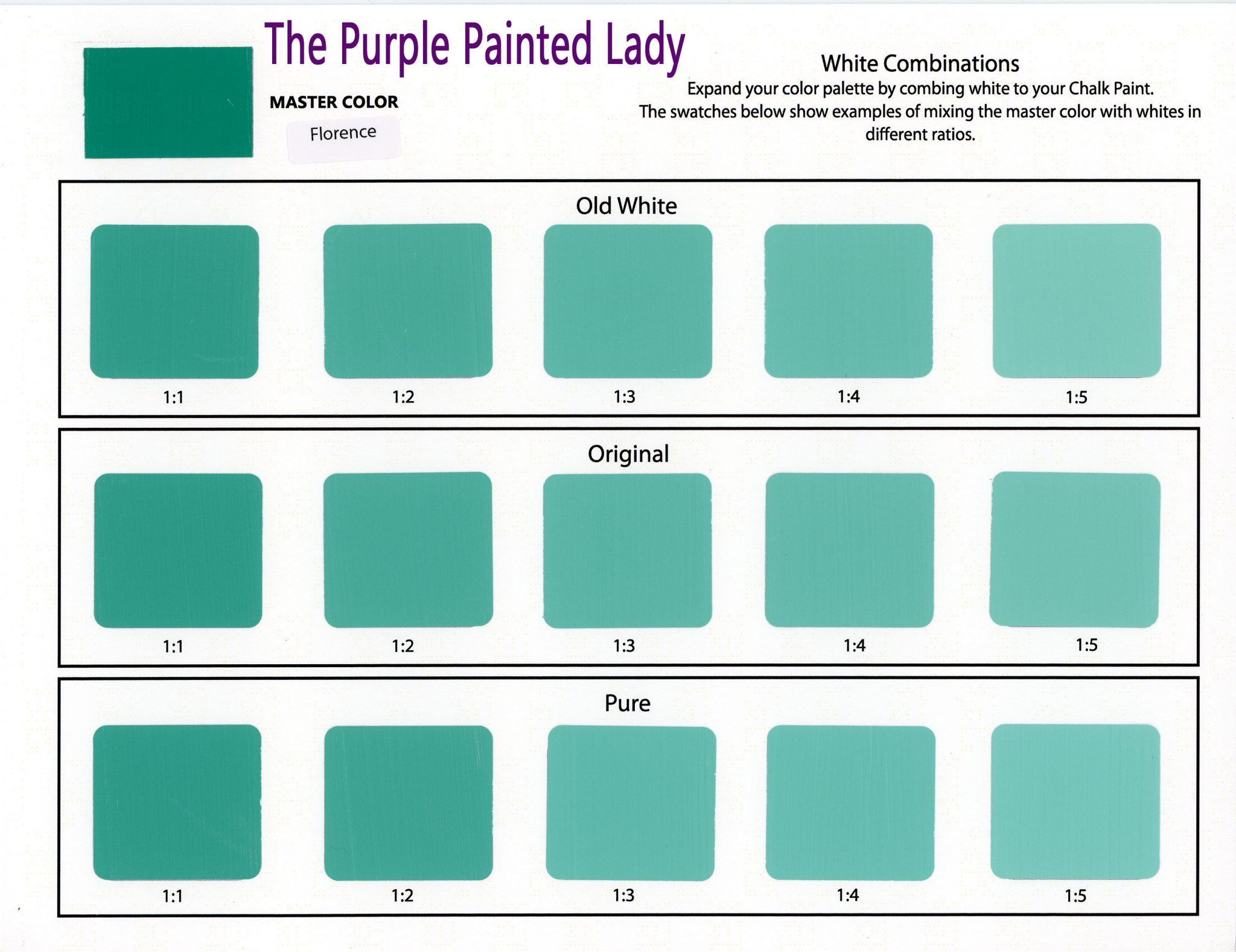 The Purple Painted Lady

MASTER COLOR

Florence

White Combinations

Expand your color palette by combing white to your Chalk Paint. The swatches below show examples of mixing the master color with whites in different ratios.

Old White

1:1 1:2 1:3 1:4 1:5

Original

1:1 1:2 1:3 1:4 1:5

Pure

1:1 1:2 1:3 1:4 1:5